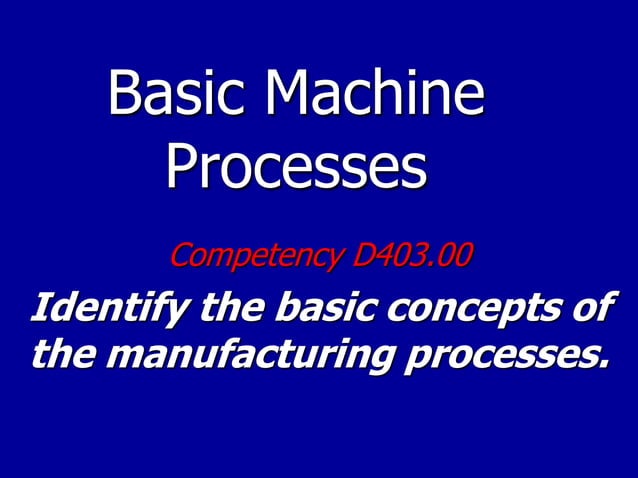 Basic Machine Processes

Competency D403.00

Identify the basic concepts of the manufacturing processes.